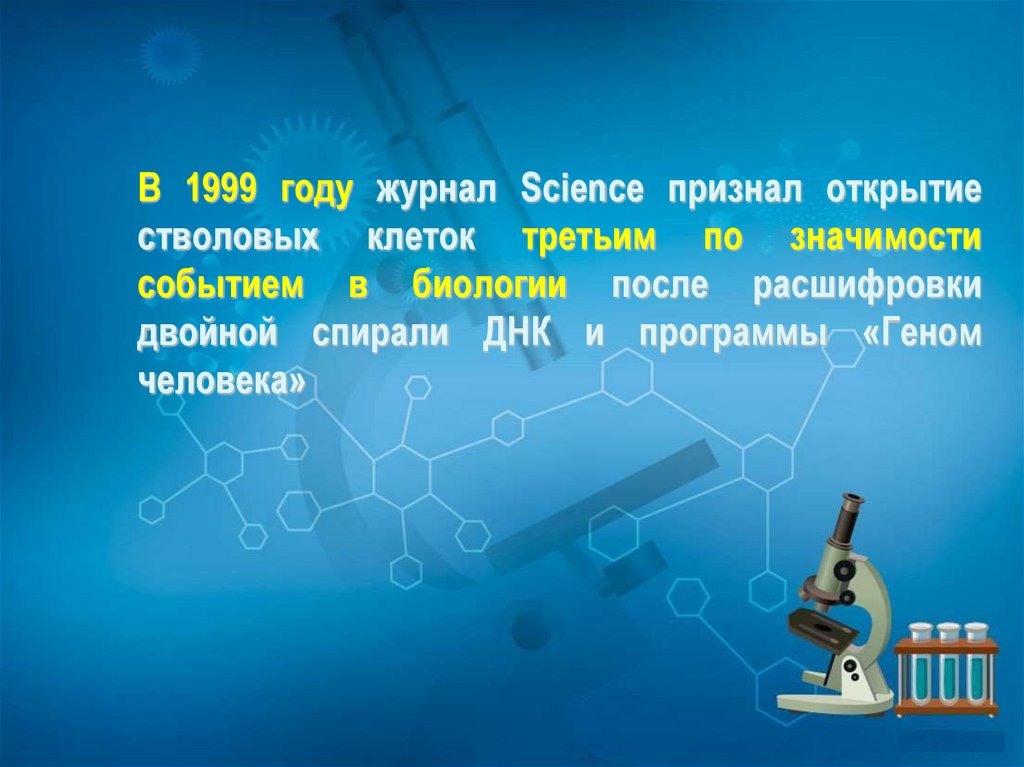 В 1999 году журнал Science признал открытие стволовых клеток третьим по значимости событием в биологии после расшифровки двойной спирали ДНК и программы «Геном человека»